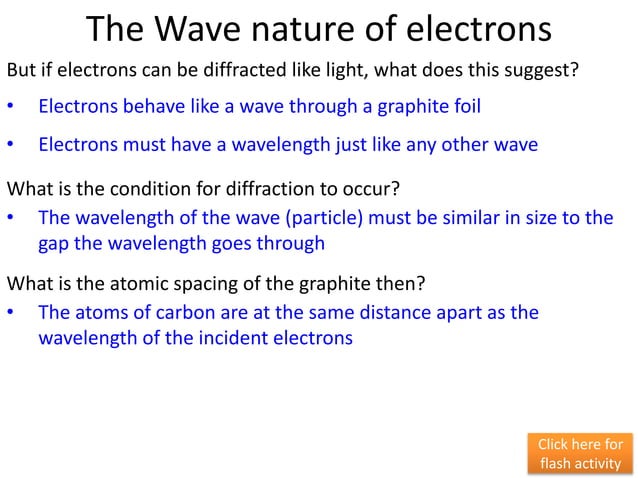 The Wave nature of electrons

But if electrons can be diffracted like light, what does this suggest?

• Electrons behave like a wave through a graphite foil

• Electrons must have a wavelength just like any other wave

What is the condition for diffraction to occur?

• The wavelength of the wave (particle) must be similar in size to the gap the wavelength goes through

What is the atomic spacing of the graphite then?

• The atoms of carbon are at the same distance apart as the wavelength of the incident electrons

Click here for flash activity